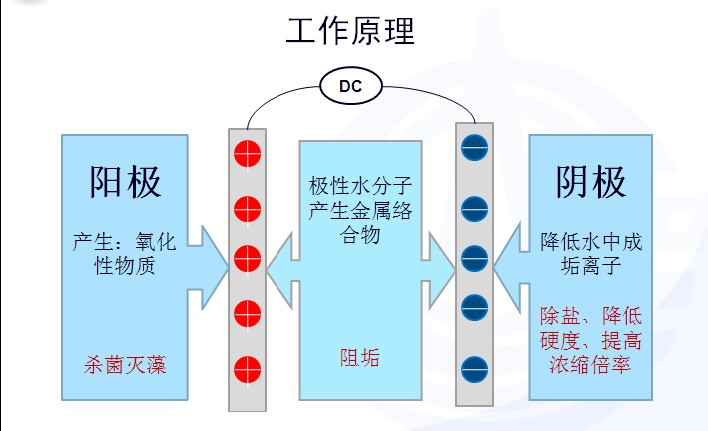 工作原理

DC

阳极

产生：氧化性物质

杀菌灭藻

极性水分子产生金属络合物

阻垢

阴极

降低水中成垢离子

除盐、降低硬度、提高浓缩倍率